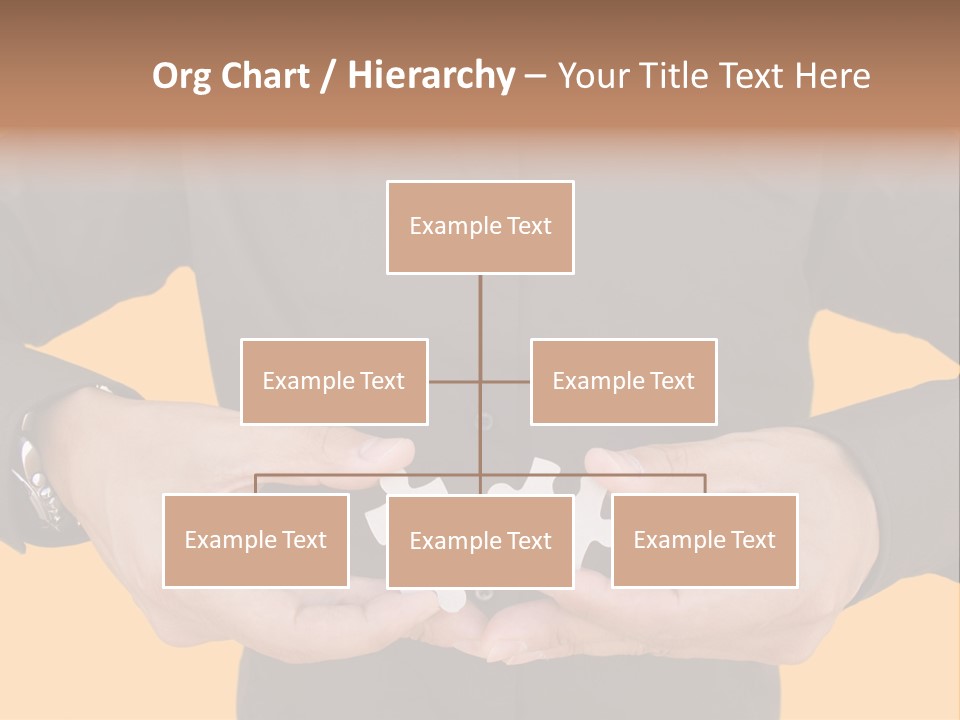 Org Chart / Hierarchy – Your Title Text Here

Example Text

Example Text

Example Text

Example Text

Example Text

Example Text